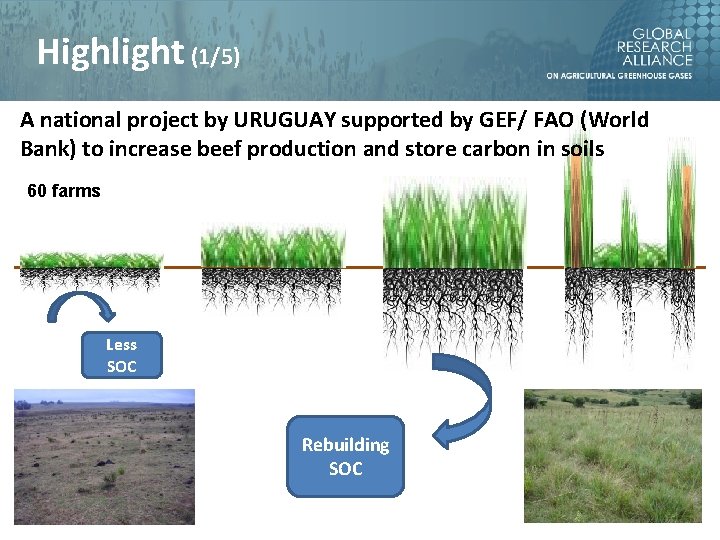 Highlight (1/5)

GLOBAL RESEARCH ALLIANCE
ON AGRICULTURAL GREENHOUSE GASES

A national project by URUGUAY supported by GEF/ FAO (World Bank) to increase beef production and store carbon in soils

60 farms

Less SOC

Rebuilding SOC